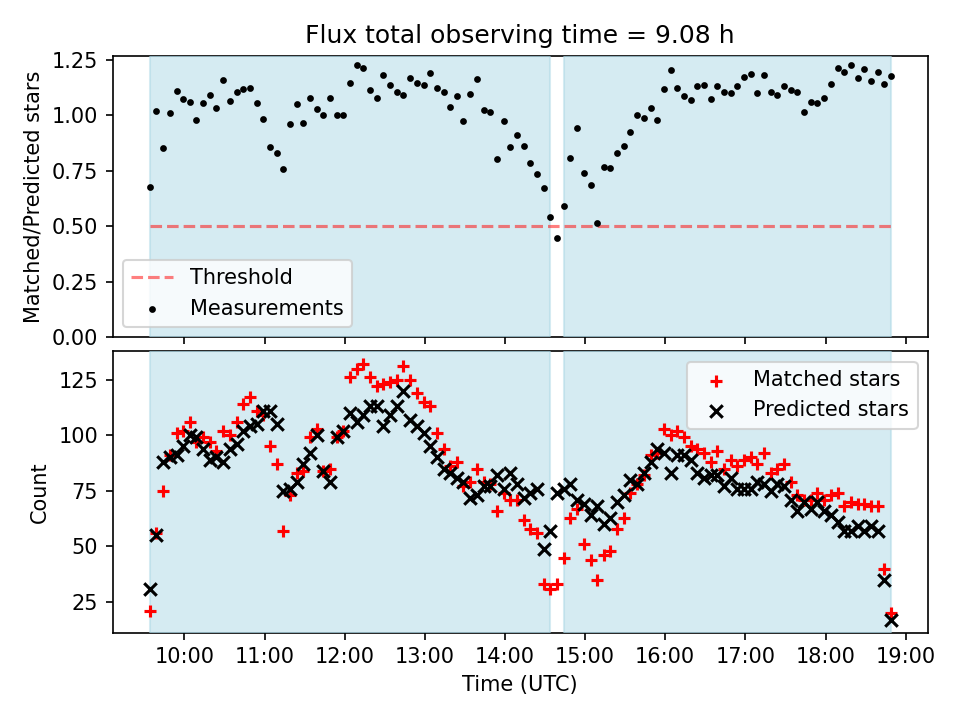 Flux total observing time = 9.08 h

Matched/Predicted stars

1.25
1.00
0.75
0.50
0.25
0.00

Threshold
Measurements

Count

125
100
75
50
25

Matched stars
Predicted stars

10:00
11:00
12:00
13:00
14:00
15:00
16:00
17:00
18:00
19:00

Time (UTC)